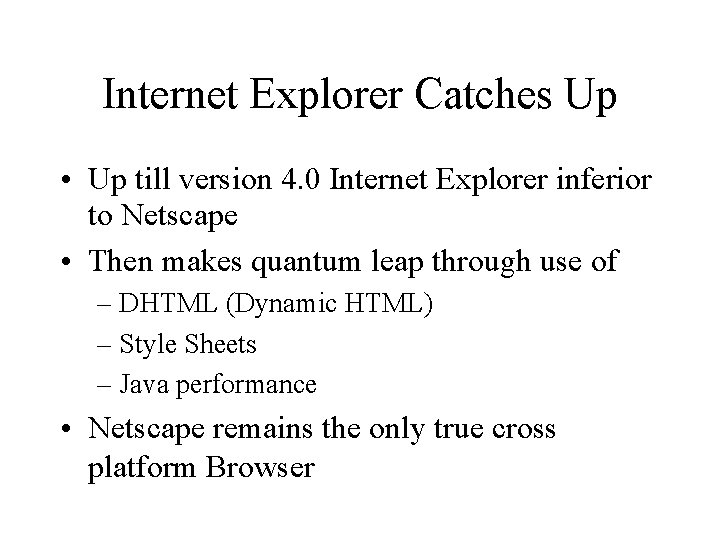 Internet Explorer Catches Up

• Up till version 4.0 Internet Explorer inferior to Netscape
• Then makes quantum leap through use of
– DHTML (Dynamic HTML)
– Style Sheets
– Java performance
• Netscape remains the only true cross platform Browser